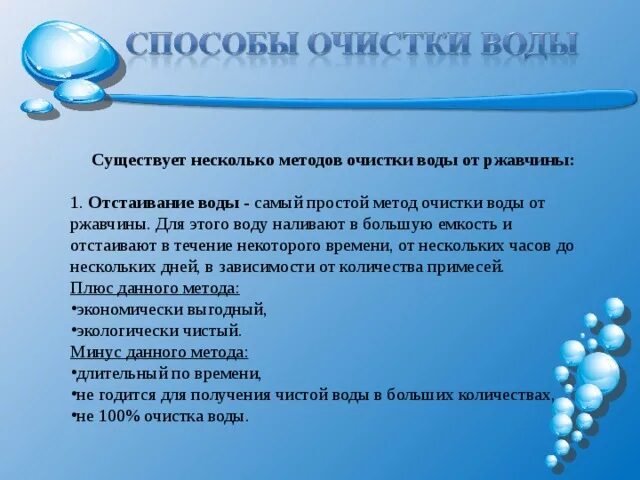 СПОСОБЫ ОЧИСТКИ ВОДЫ

Существует несколько методов очистки воды от ржавчины:

1. Отстаивание воды - самый простой метод очистки воды от ржавчины. Для этого воду наливают в большую емкость и отстаивают в течение некоторого времени, от нескольких часов до нескольких дней, в зависимости от количества примесей.
Плюс данного метода:
•экономически выгодный,
•экологически чистый.
Минус данного метода:
•длительный по времени,
•не годится для получения чистой воды в больших количествах,
•не 100% очистка воды.